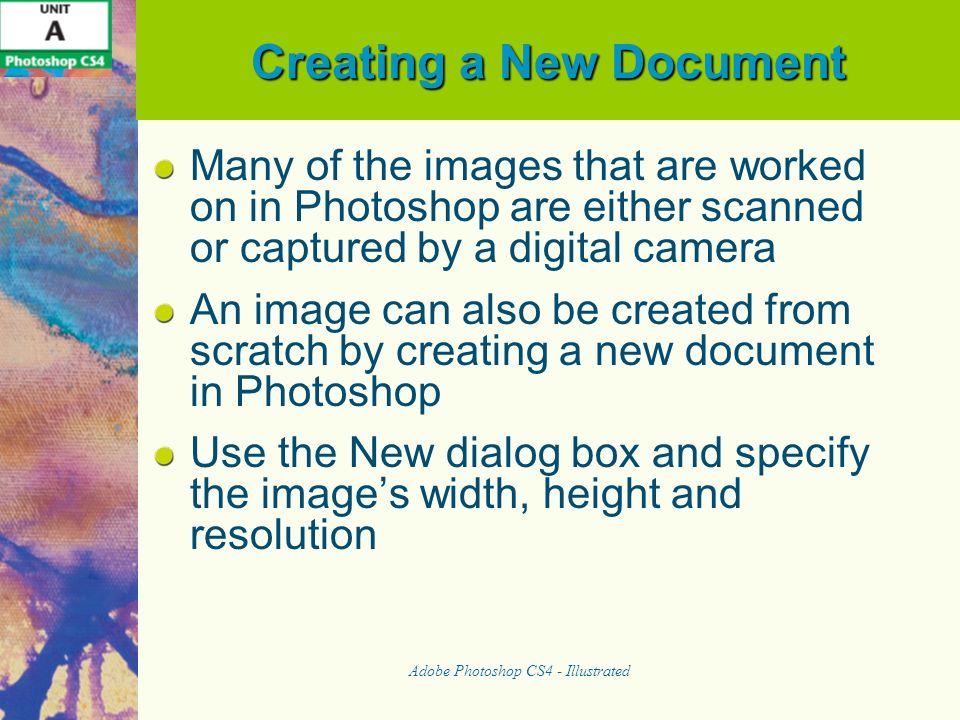 UNIT
A
Photoshop CS4

Creating a New Document

Many of the images that are worked on in Photoshop are either scanned or captured by a digital camera

An image can also be created from scratch by creating a new document in Photoshop

Use the New dialog box and specify the image’s width, height and resolution

Adobe Photoshop CS4 - Illustrated